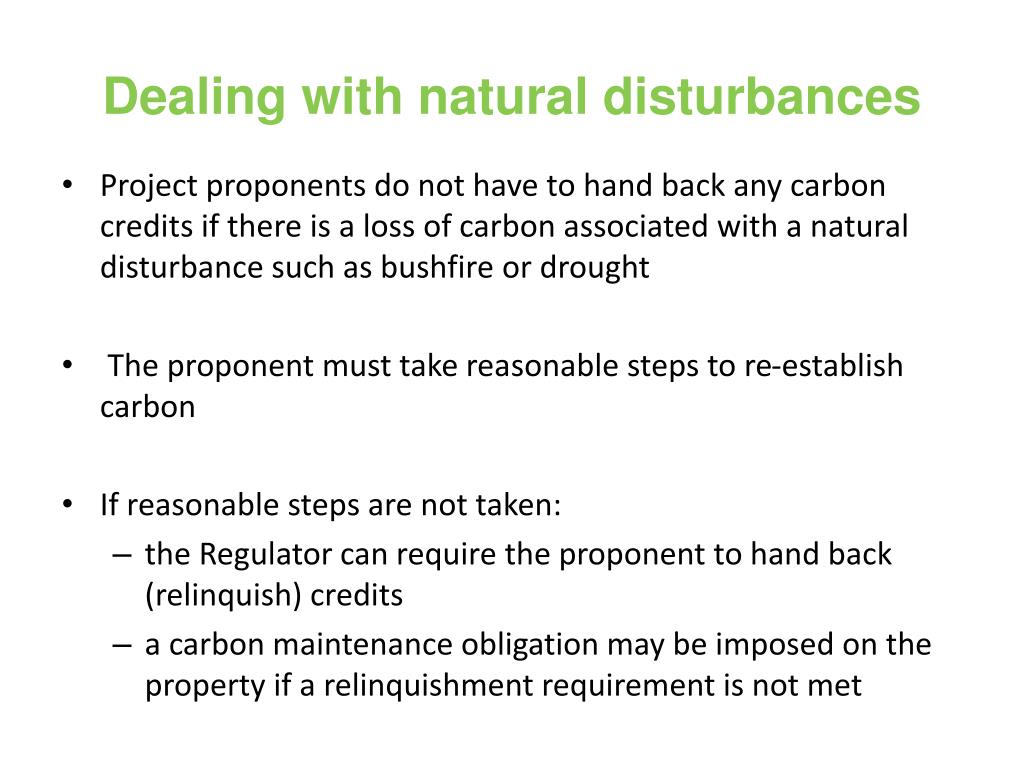 Dealing with natural disturbances

• Project proponents do not have to hand back any carbon credits if there is a loss of carbon associated with a natural disturbance such as bushfire or drought

• The proponent must take reasonable steps to re-establish carbon

• If reasonable steps are not taken:
– the Regulator can require the proponent to hand back (relinquish) credits
– a carbon maintenance obligation may be imposed on the property if a relinquishment requirement is not met